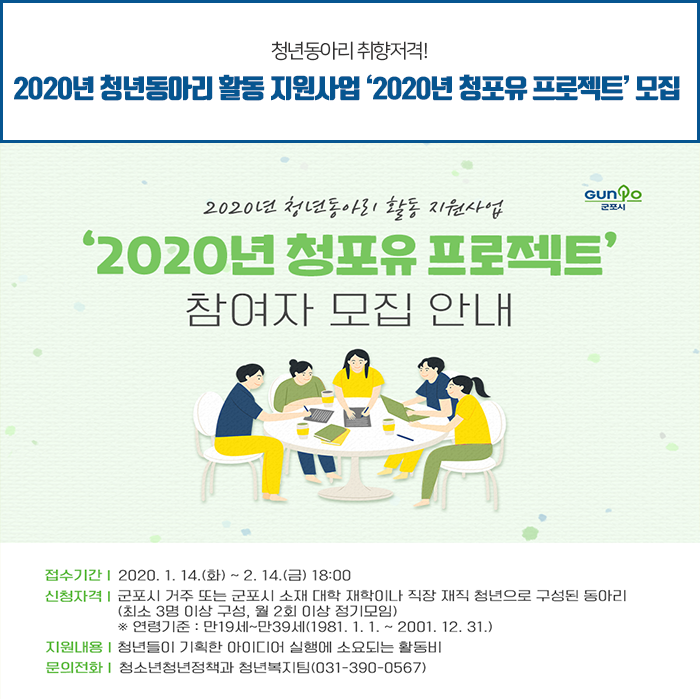 청년동아리 취향저격!

2020년 청년동아리 활동 지원사업 '2020년 청포유 프로젝트' 모집

GUNPO
군포시

2020년 청년동아리 활동 지원사업

'2020년 청포유 프로젝트'

참여자 모집 안내

접수기간 | 2020. 1. 14.(화) ~ 2. 14.(금) 18:00

신청자격 | 군포시 거주 또는 군포시 소재 대학 재학이나 직장 재직 청년으로 구성된 동아리 (최소 3명 이상 구성, 월 2회 이상 정기모임)
※ 연령기준 : 만19세~만39세(1981. 1. 1. ~ 2001. 12. 31.)

지원내용 | 청년들이 기획한 아이디어 실행에 소요되는 활동비

문의전화 | 청소년청년정책과 청년복지팀(031-390-0567)